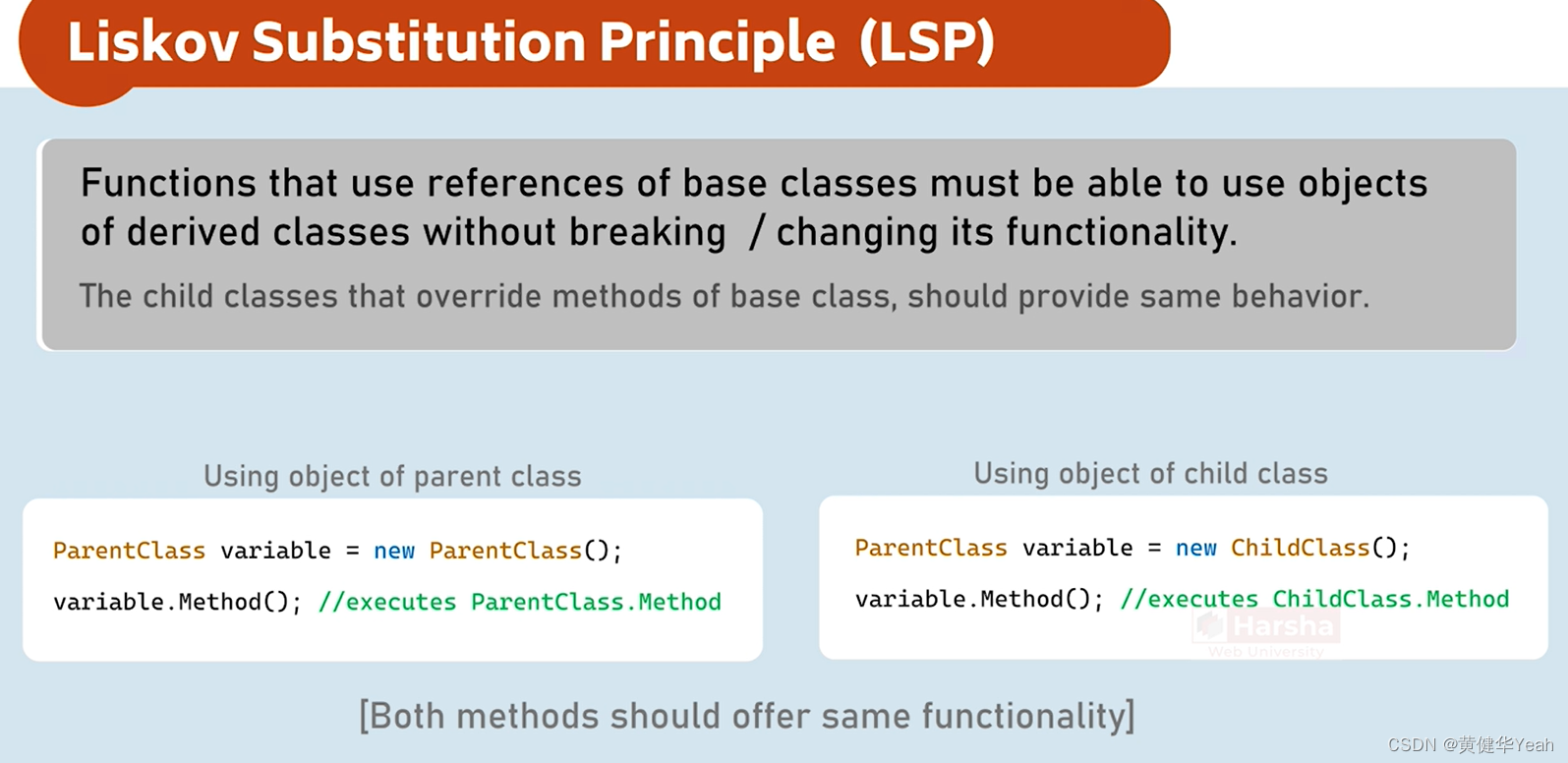 Liskov Substitution Principle (LSP)

Functions that use references of base classes must be able to use objects of derived classes without breaking / changing its functionality.

The child classes that override methods of base class, should provide same behavior.

Using object of parent class

ParentClass variable = new ParentClass();
variable.Method(); //executes ParentClass.Method

Using object of child class

ParentClass variable = new ChildClass();
variable.Method(); //executes ChildClass.Method

Harsha
Web University

[Both methods should offer same functionality]

CSDN @黄健华Yeah